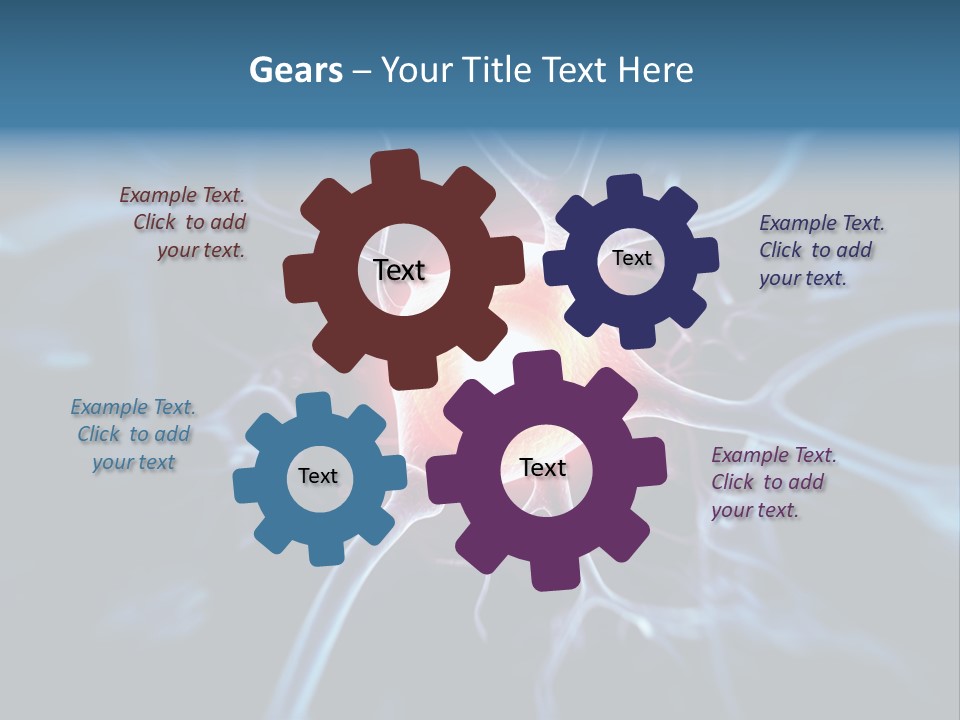 Gears – Your Title Text Here

Example Text. Click to add your text.

Text

Text

Example Text. Click to add your text.

Example Text. Click to add your text

Text

Text

Example Text. Click to add your text.